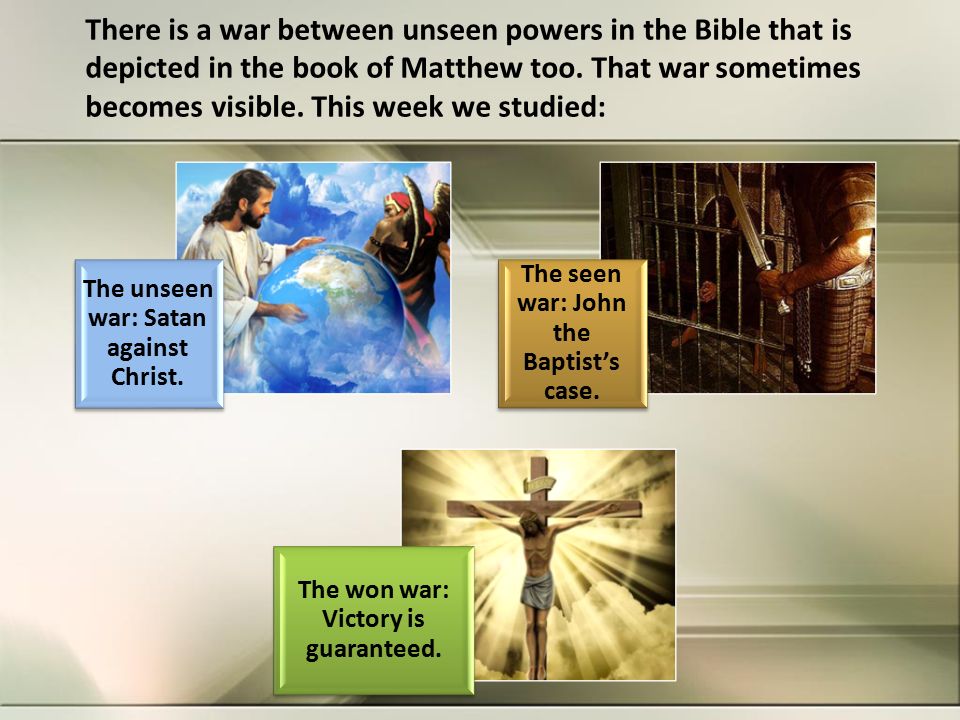 There is a war between unseen powers in the Bible that is depicted in the book of Matthew too. That war sometimes becomes visible. This week we studied:

The unseen war: Satan against Christ.

The seen war: John the Baptist's case.

The won war: Victory is guaranteed.